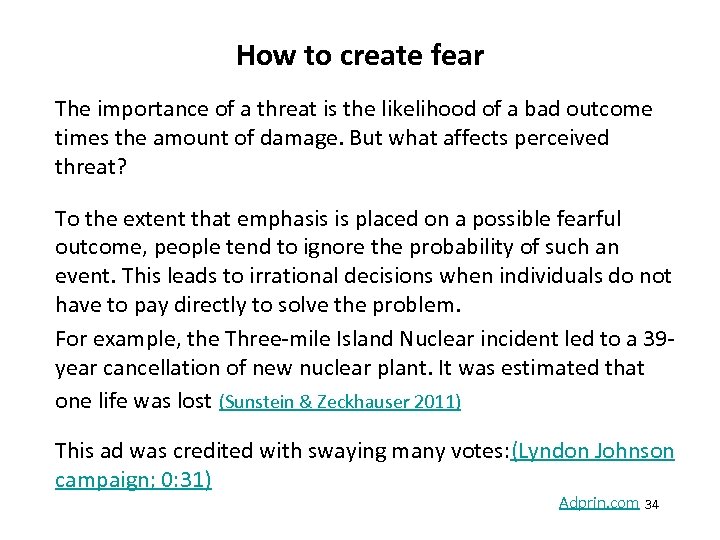 How to create fear

The importance of a threat is the likelihood of a bad outcome times the amount of damage. But what affects perceived threat?

To the extent that emphasis is placed on a possible fearful outcome, people tend to ignore the probability of such an event. This leads to irrational decisions when individuals do not have to pay directly to solve the problem.

For example, the Three-mile Island Nuclear incident led to a 39-year cancellation of new nuclear plant. It was estimated that one life was lost (Sunstein & Zeckhauser 2011)

This ad was credited with swaying many votes:(Lyndon Johnson campaign; 0:31)

Adprin.com 34